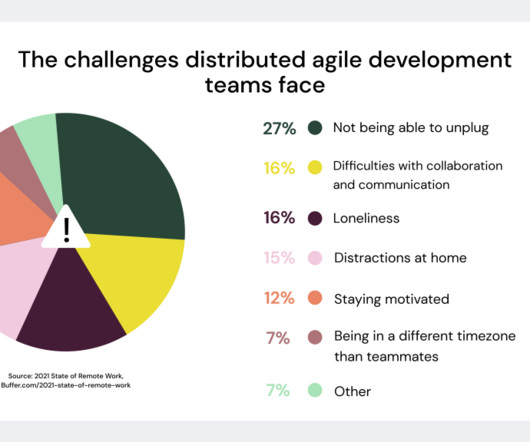 The challenges distributed agile development teams face

!

27% Not being able to unplug

16% Difficulties with collaboration and communication

16% Loneliness

15% Distractions at home

12% Staying motivated

7% Being in a different timezone than teammates

7% Other

Source: 2021 State of Remote Work, Buffer.com/2021-state-of-remote-work